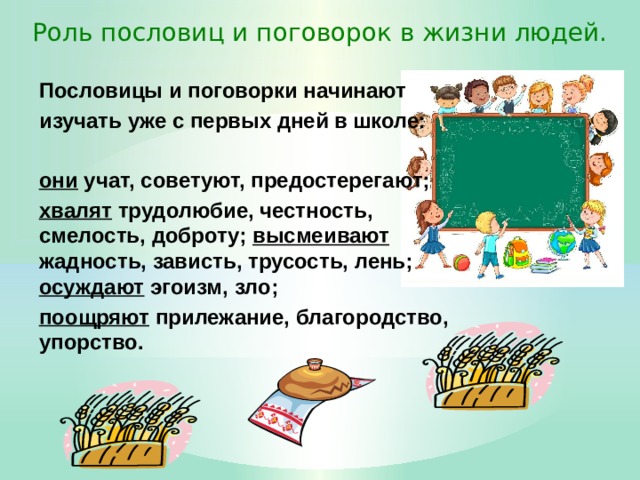 Роль пословиц и поговорок в жизни людей.

Пословицы и поговорки начинают изучать уже с первых дней в школе:

они учат, советуют, предостерегают;

хвалят трудолюбие, честность, смелость, доброту; высмеивают жадность, зависть, трусость, лень; осуждают эгоизм, зло;

поощряют прилежание, благородство, упорство.